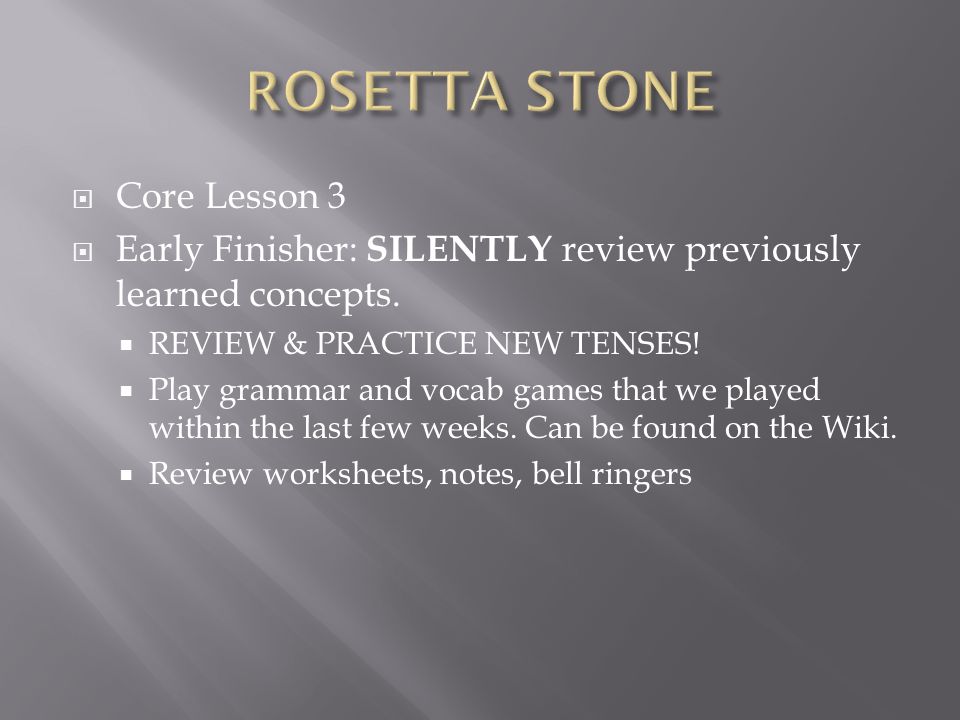 ROSETTA STONE

Core Lesson 3

Early Finisher: SILENTLY review previously learned concepts.

REVIEW & PRACTICE NEW TENSES!

Play grammar and vocab games that we played within the last few weeks. Can be found on the Wiki.

Review worksheets, notes, bell ringers